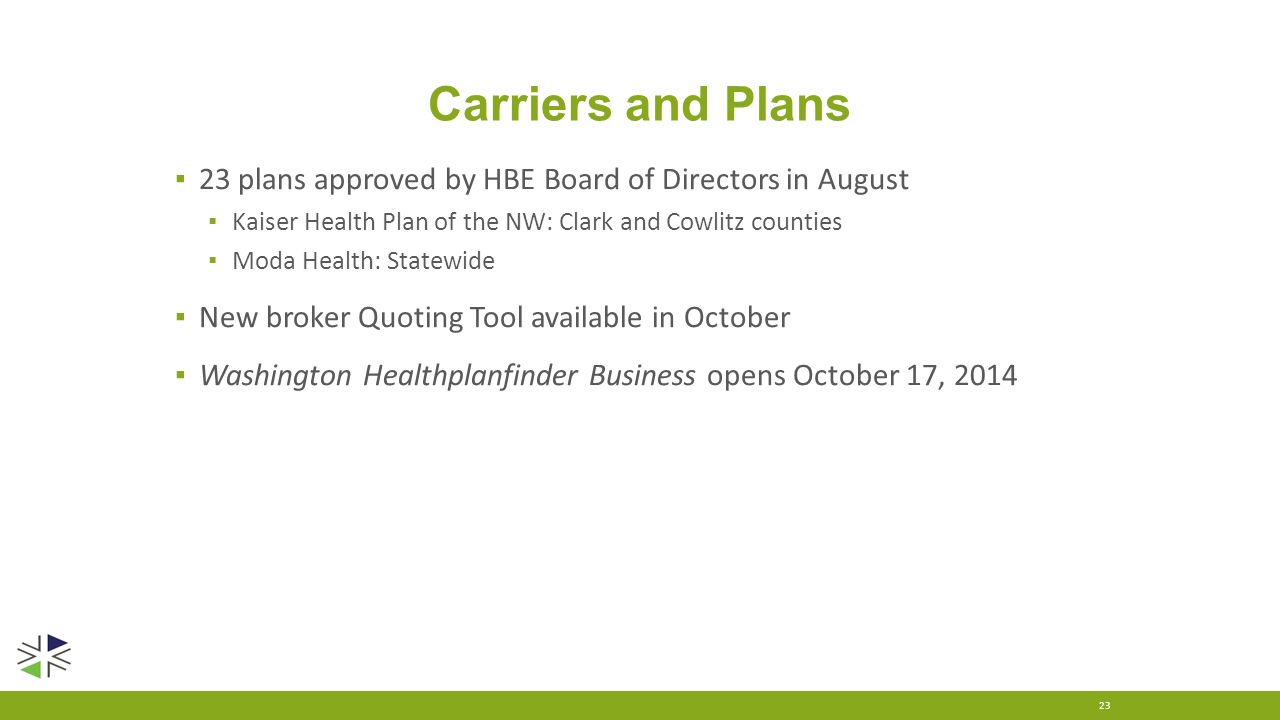 Carriers and Plans

▪ 23 plans approved by HBE Board of Directors in August

▪ Kaiser Health Plan of the NW: Clark and Cowlitz counties

▪ Moda Health: Statewide

▪ New broker Quoting Tool available in October

▪ Washington Healthplanfinder Business opens October 17, 2014

23